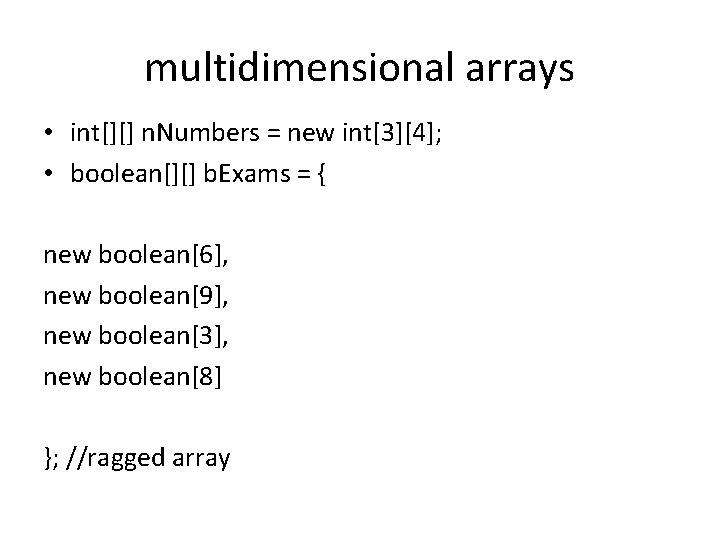 multidimensional arrays

• int[][] nNumbers = new int[3][4];
• boolean[][] bExams = {

new boolean[6],
new boolean[9],
new boolean[3],
new boolean[8]

}; //ragged array